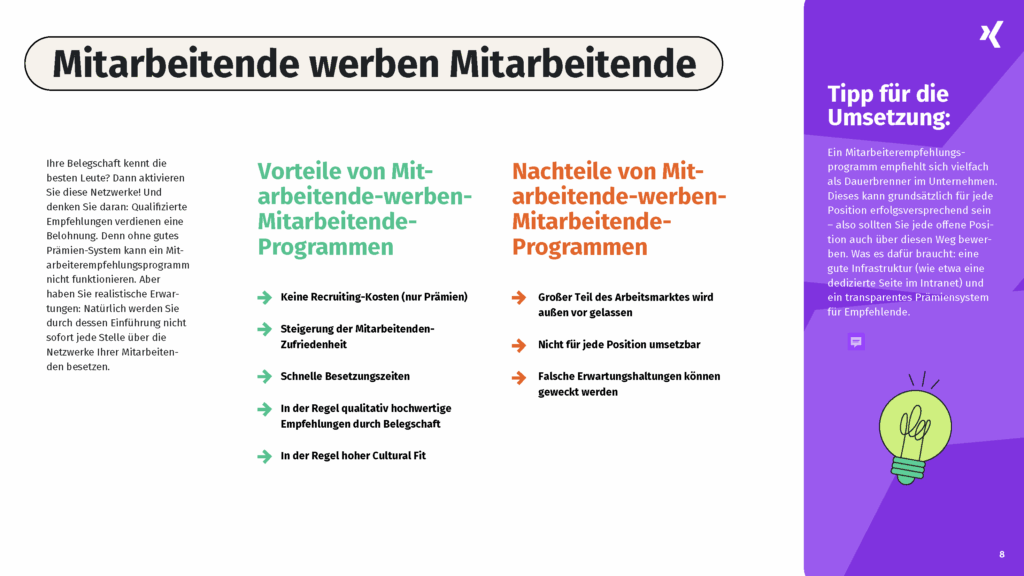 Mitarbeitende werben Mitarbeitende

Ihre Belegschaft kennt die besten Leute? Dann aktivieren Sie diese Netzwerke! Und denken Sie daran: Qualifizierte Empfehlungen verdienen eine Belohnung. Denn ohne gutes Prämien-System kann ein Mitarbeiterempfehlungsprogramm nicht funktionieren. Aber haben Sie realistische Erwartungen: Natürlich werden Sie durch dessen Einführung nicht sofort jede Stelle über die Netzwerke Ihrer Mitarbeitenden besetzen.

Vorteile von Mitarbeitende-werben-Mitarbeitende-Programmen

Keine Recruiting-Kosten (nur Prämien)

Steigerung der Mitarbeitenden-Zufriedenheit

Schnelle Besetzungszeiten

In der Regel qualitativ hochwertige Empfehlungen durch Belegschaft

In der Regel hoher Cultural Fit

Nachteile von Mitarbeitende-werben-Mitarbeitende-Programmen

Großer Teil des Arbeitsmarktes wird außen vor gelassen

Nicht für jede Position umsetzbar

Falsche Erwartungshaltungen können geweckt werden

Tipp für die Umsetzung:

Ein Mitarbeiterempfehlungsprogramm empfiehlt sich vielfach als Dauerbrenner im Unternehmen. Dieses kann grundsätzlich für jede Position erfolgsversprechend sein – also sollten Sie jede offene Position auch über diesen Weg bewerben. Was es dafür braucht: eine gute Infrastruktur (wie etwa eine dedizierte Seite im Intranet) und ein transparentes Prämiensystem für Empfehlende.

8